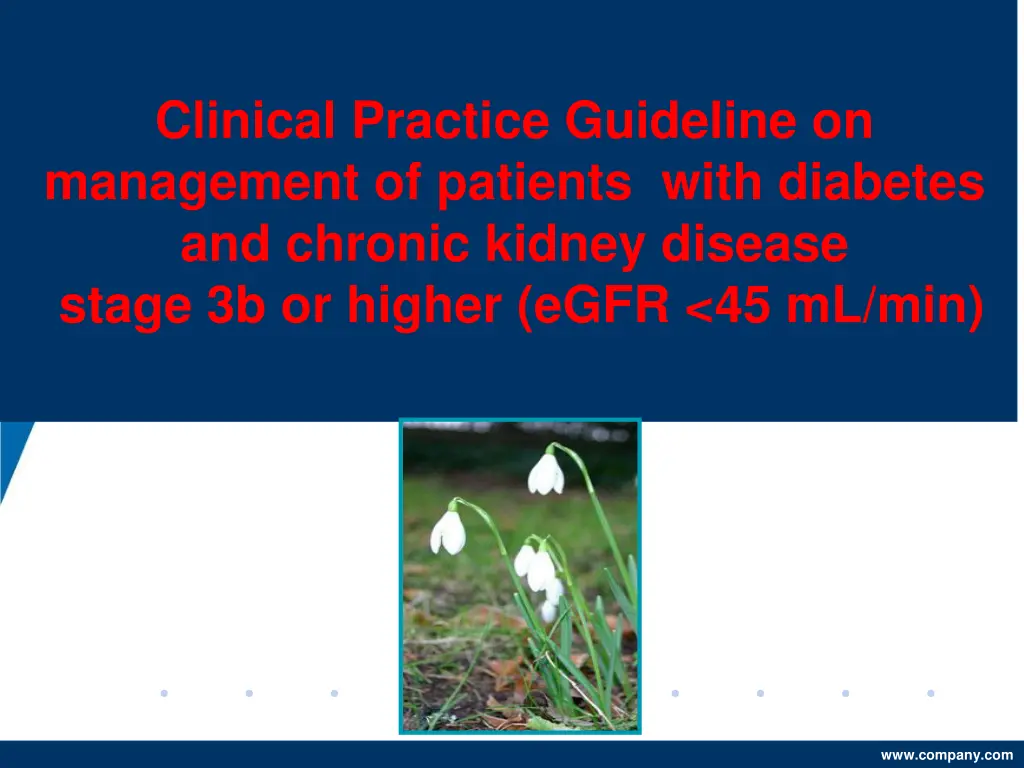 Clinical Practice Guideline on management of patients with diabetes and chronic kidney disease stage 3b or higher (eGFR <45 mL/min)

www.company.com